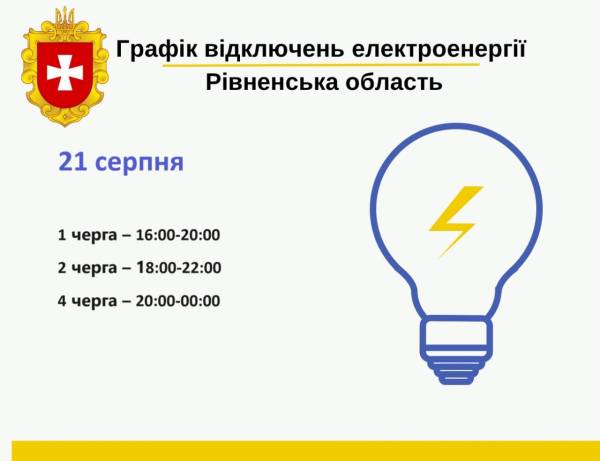 Графік відключень електроенергії
Рівненська область

21 серпня

1 черга – 16:00-20:00

2 черга – 18:00-22:00

4 черга – 20:00-00:00